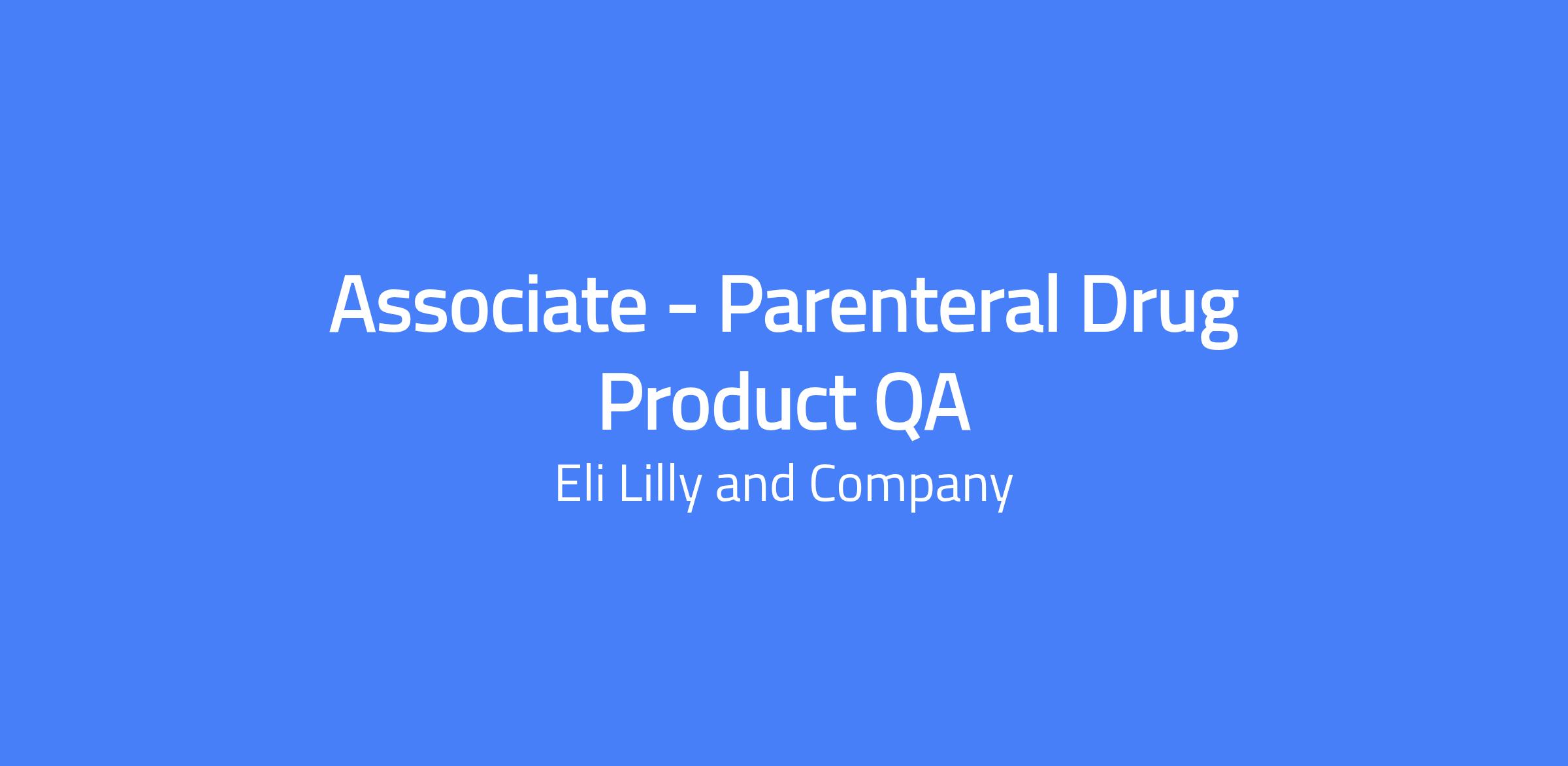 Associate - Parenteral Drug Product QA

Eli Lilly and Company